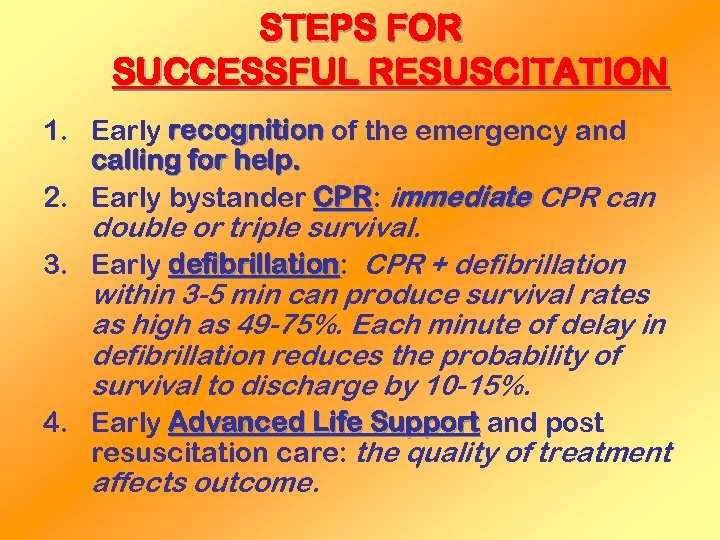 STEPS FOR
SUCCESSFUL RESUSCITATION

1. Early recognition of the emergency and calling for help.
2. Early bystander CPR: immediate CPR can double or triple survival.
3. Early defibrillation: CPR + defibrillation within 3-5 min can produce survival rates as high as 49-75%. Each minute of delay in defibrillation reduces the probability of survival to discharge by 10-15%.
4. Early Advanced Life Support and post resuscitation care: the quality of treatment affects outcome.